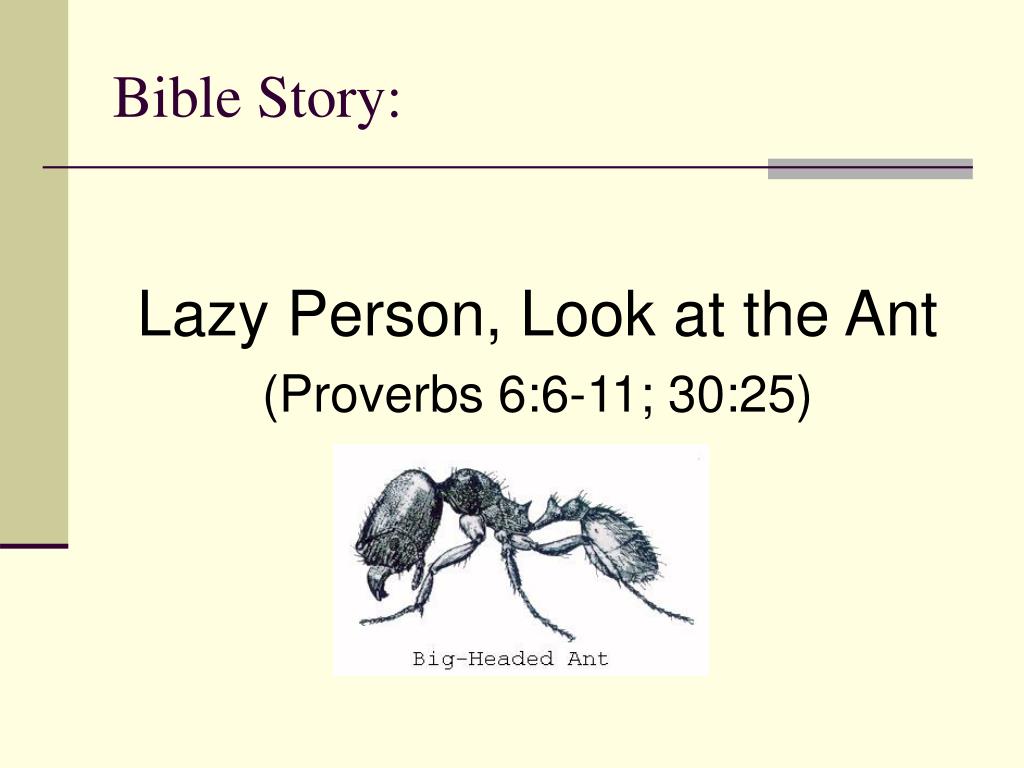 Bible Story:

Lazy Person, Look at the Ant

(Proverbs 6:6-11; 30:25)

Big-Headed Ant